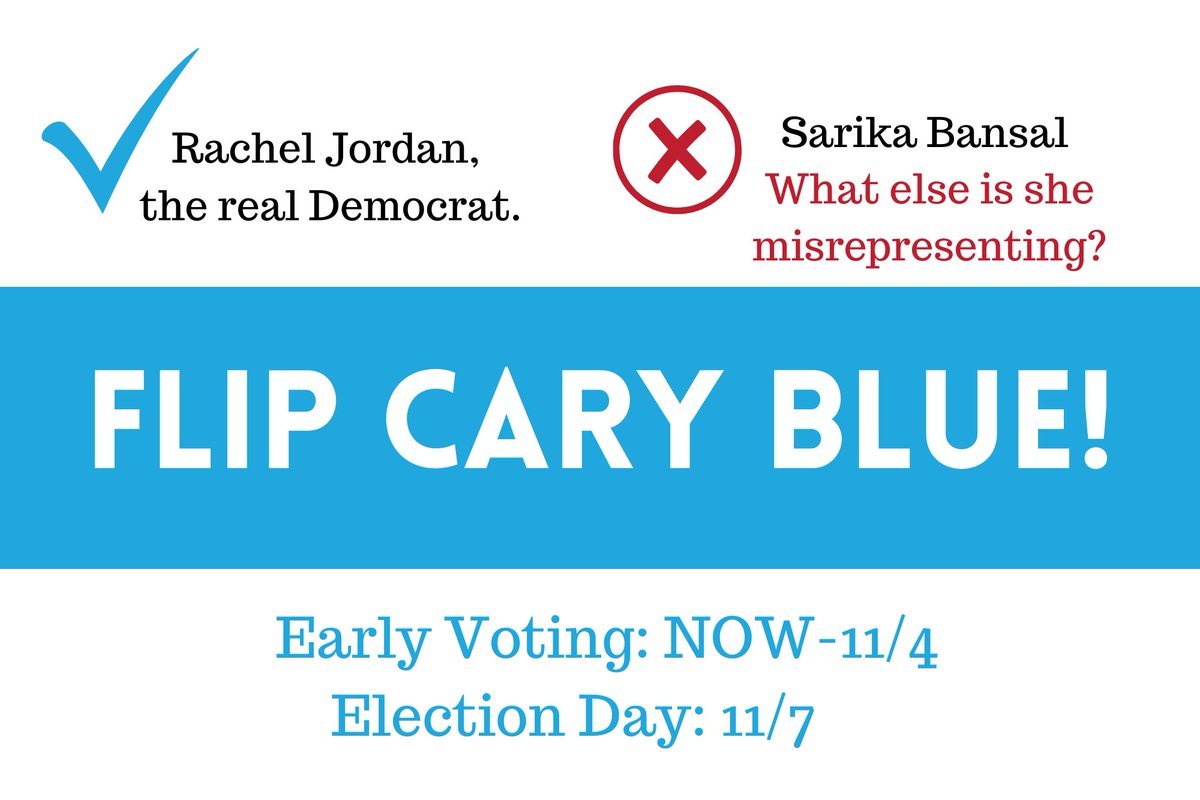 Rachel Jordan, the real Democrat.

Sarika Bansal
What else is she misrepresenting?

FLIP CARY BLUE!

Early Voting: NOW-11/4
Election Day: 11/7